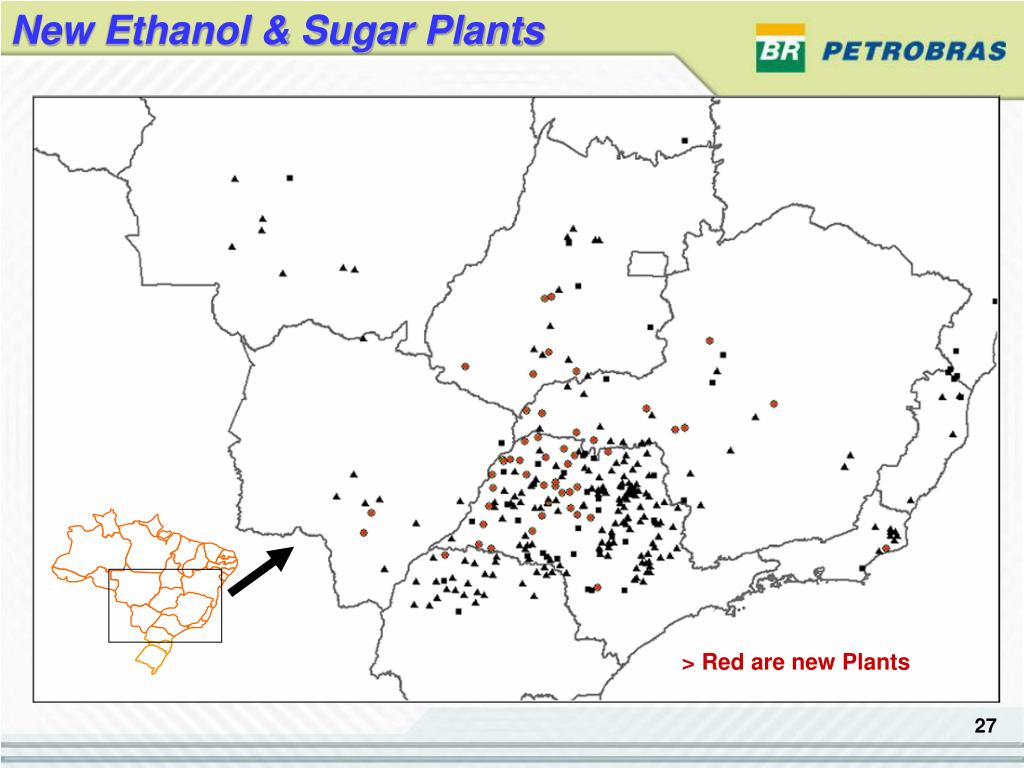 New Ethanol & Sugar Plants

BR PETROBRAS

> Red are new Plants

27